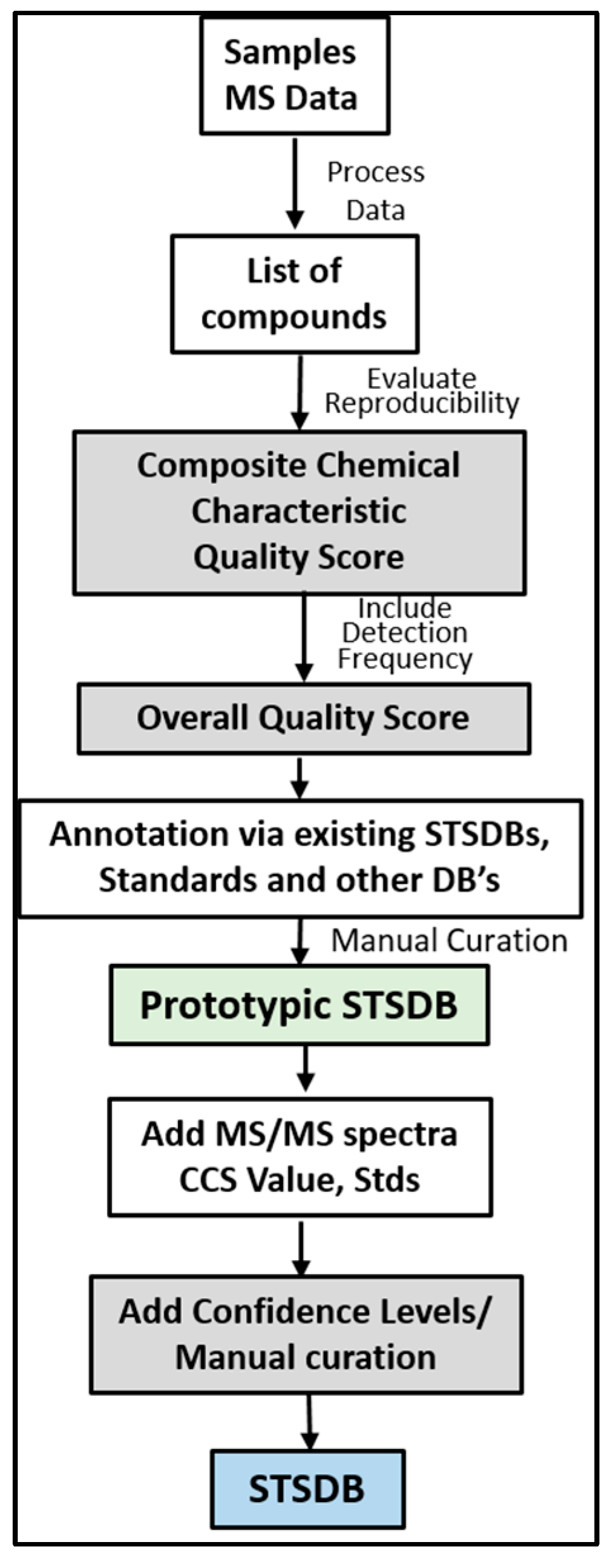 Samples
MS Data

Process
Data

List of
compounds

Evaluate
Reproducibility

Composite Chemical
Characteristic
Quality Score

Include
Detection
Frequency

Overall Quality Score

Annotation via existing STSDBs,
Standards and other DB's

Manual Curation

Prototypic STSDB

Add MS/MS spectra
CCS Value, Stds

Add Confidence Levels/
Manual curation

STSDB